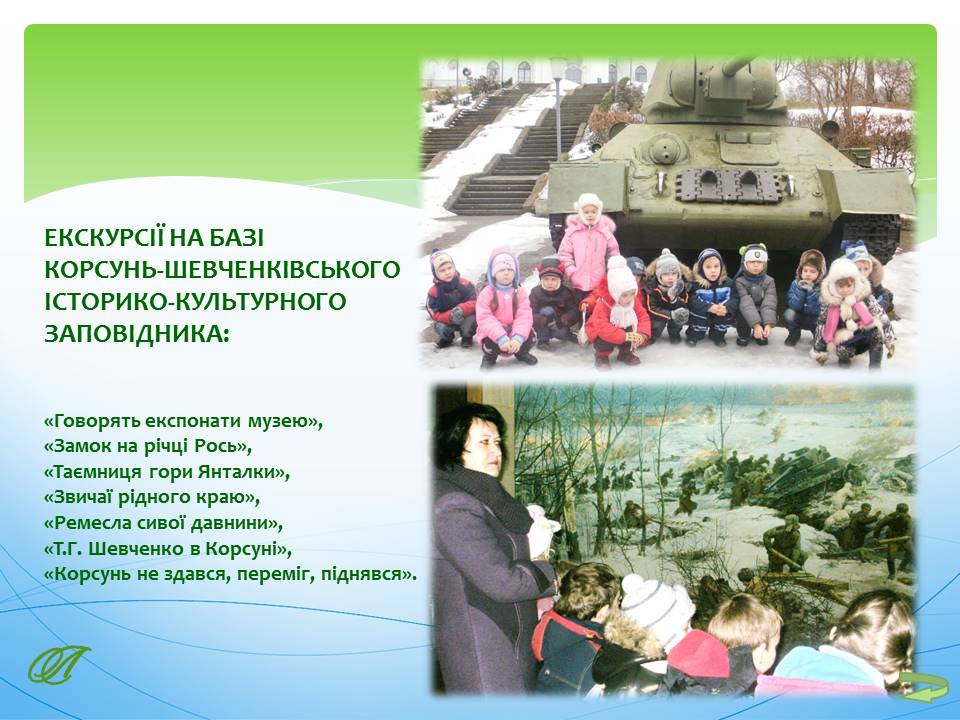 ЕКСКУРСІЇ НА БАЗІ КОРСУНЬ-ШЕВЧЕНКІВСЬКОГО ІСТОРИКО-КУЛЬТУРНОГО ЗАПОВІДНИКА:

«Говорять експонати музею»,
«Замок на річці Рось»,
«Таємниця гори Янталки»,
«Звичаї рідного краю»,
«Ремесла сивої давнини»,
«Т.Г. Шевченко в Корсуні»,
«Корсунь не здався, переміг, піднявся».